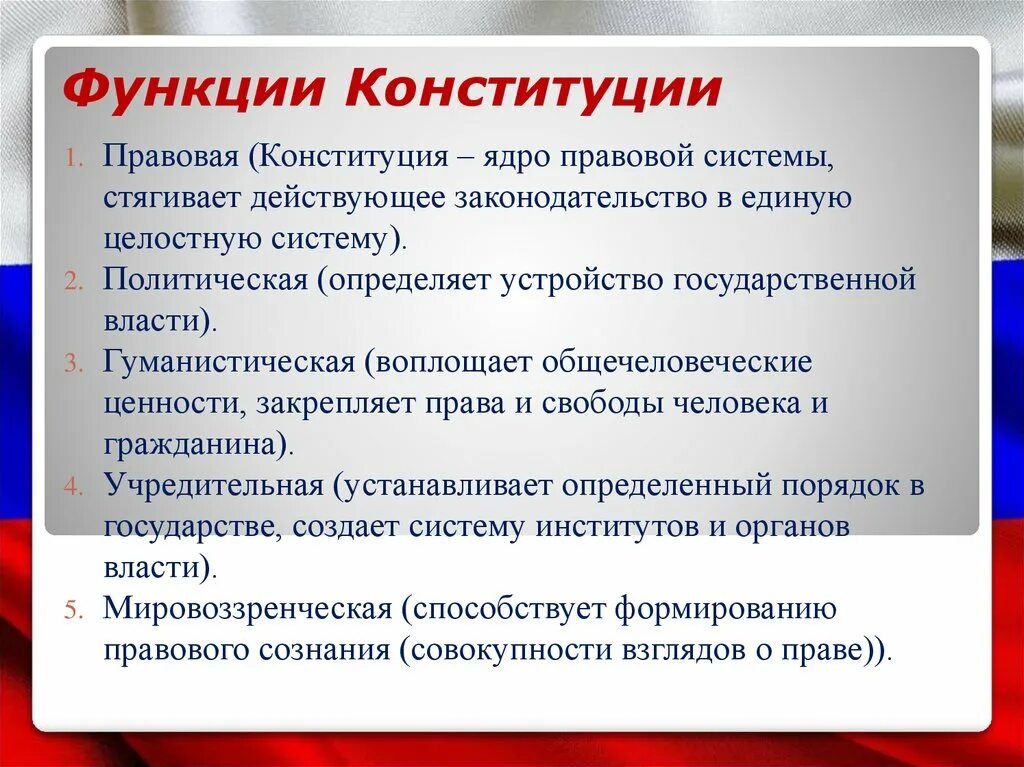 Функции Конституции

1. Правовая (Конституция – ядро правовой системы, стягивает действующее законодательство в единую целостную систему).
2. Политическая (определяет устройство государственной власти).
3. Гуманистическая (воплощает общечеловеческие ценности, закрепляет права и свободы человека и гражданина).
4. Учредительная (устанавливает определенный порядок в государстве, создает систему институтов и органов власти).
5. Мировоззренческая (способствует формированию правового сознания (совокупности взглядов о праве)).